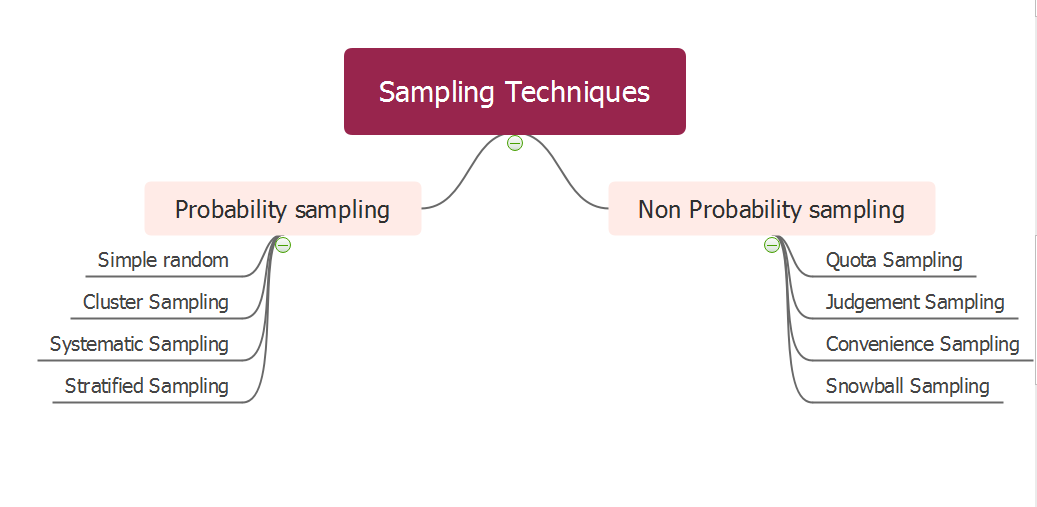 Sampling Techniques

Probability sampling

Simple random

Cluster Sampling

Systematic Sampling

Stratified Sampling

Non Probability sampling

Quota Sampling

Judgement Sampling

Convenience Sampling

Snowball Sampling